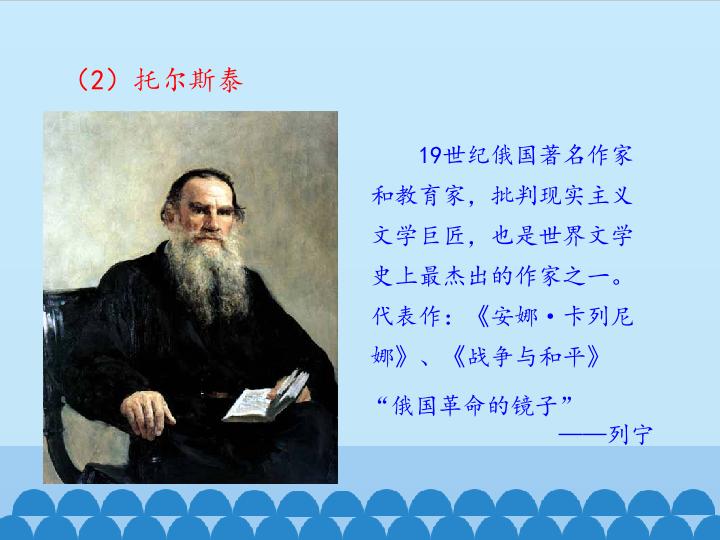 （2）托尔斯泰

19世纪俄国著名作家和教育家，批判现实主义文学巨匠，也是世界文学史上最杰出的作家之一。代表作：《安娜·卡列尼娜》、《战争与和平》

“俄国革命的镜子”
——列宁